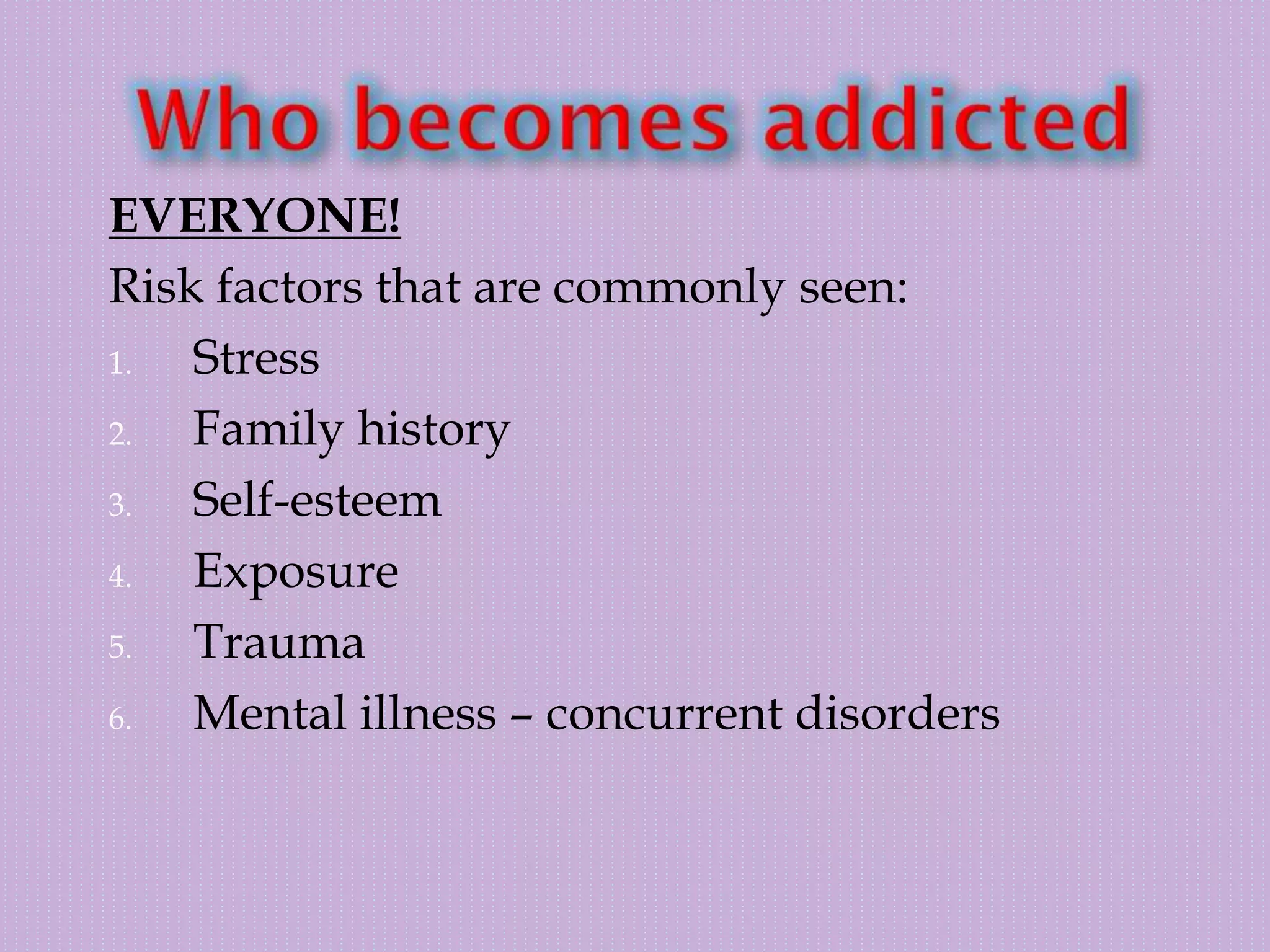 Who becomes addicted

EVERYONE!

Risk factors that are commonly seen:

1. Stress
2. Family history
3. Self-esteem
4. Exposure
5. Trauma
6. Mental illness – concurrent disorders